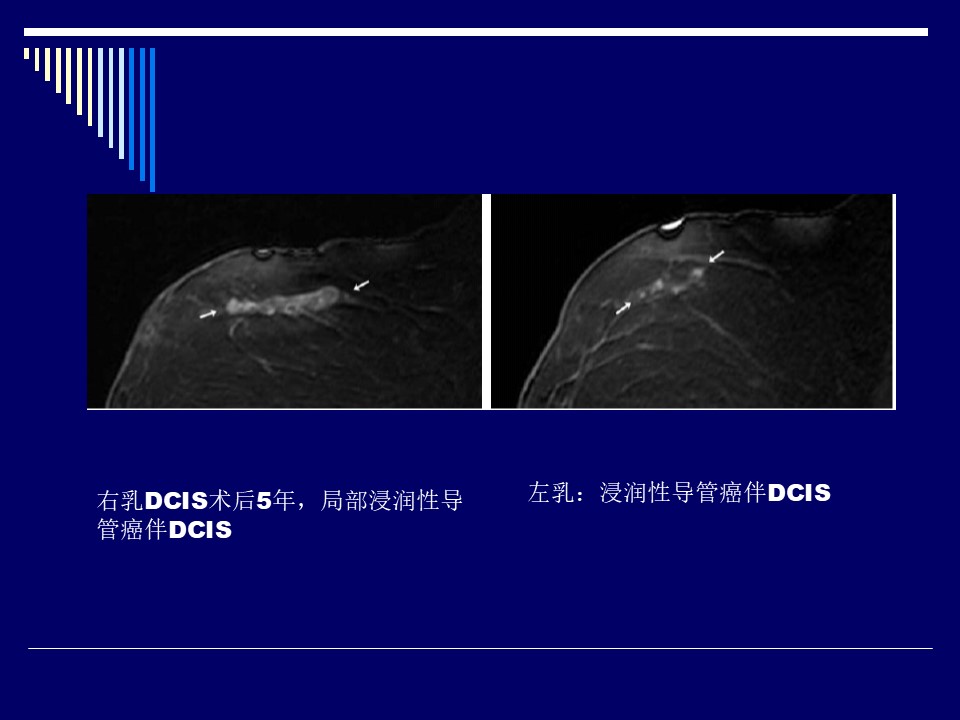 右乳DCIS术后5年，局部浸润性导管癌伴DCIS

左乳：浸润性导管癌伴DCIS